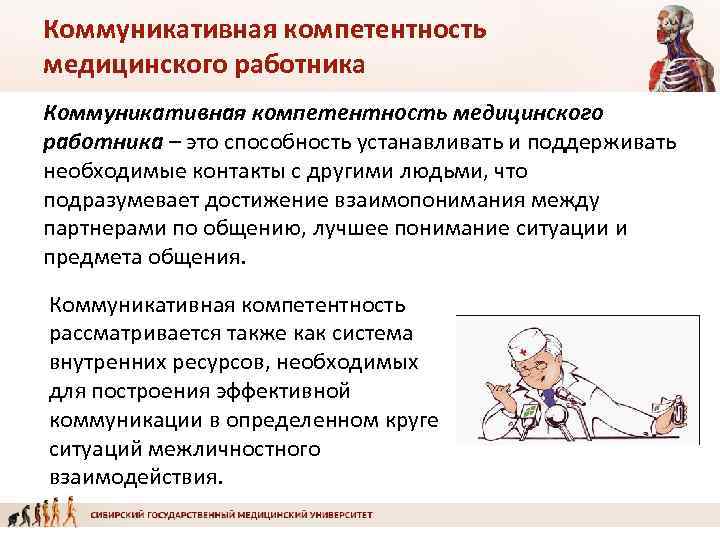 Коммуникативная компетентность медицинского работника

Коммуникативная компетентность медицинского работника – это способность устанавливать и поддерживать необходимые контакты с другими людьми, что подразумевает достижение взаимопонимания между партнерами по общению, лучшее понимание ситуации и предмета общения.

Коммуникативная компетентность рассматривается также как система внутренних ресурсов, необходимых для построения эффективной коммуникации в определенном круге ситуаций межличностного взаимодействия.

СИБИРСКИЙ ГОСУДАРСТВЕННЫЙ МЕДИЦИНСКИЙ УНИВЕРСИТЕТ